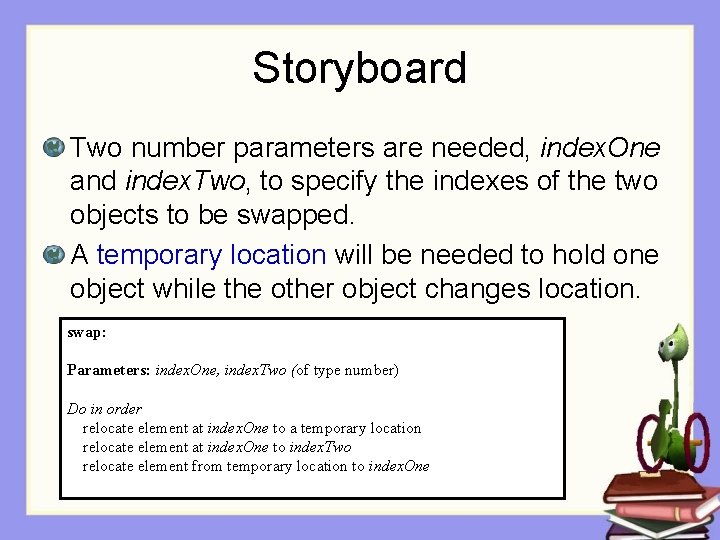 Storyboard

Two number parameters are needed, indexOne and indexTwo, to specify the indexes of the two objects to be swapped.

A temporary location will be needed to hold one object while the other object changes location.

swap:

Parameters: indexOne, indexTwo (of type number)

Do in order
relocate element at indexOne to a temporary location
relocate element at indexOne to indexTwo
relocate element from temporary location to indexOne